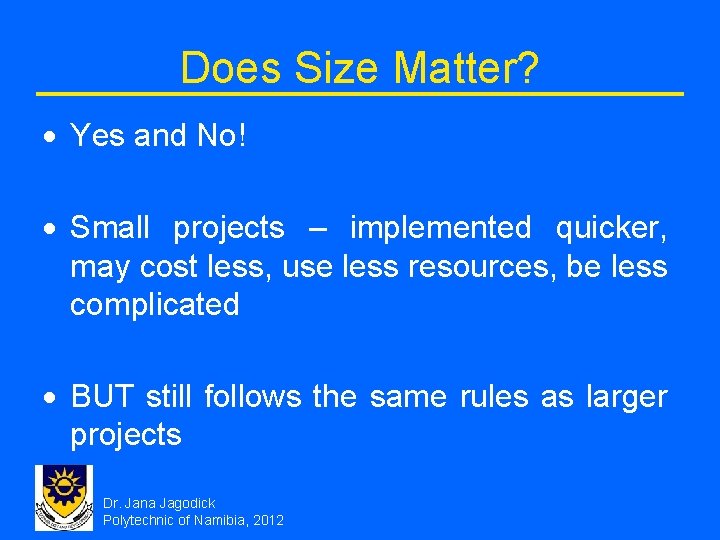 Does Size Matter?

• Yes and No!

• Small projects – implemented quicker, may cost less, use less resources, be less complicated

• BUT still follows the same rules as larger projects

Dr. Jana Jagodick
Polytechnic of Namibia, 2012